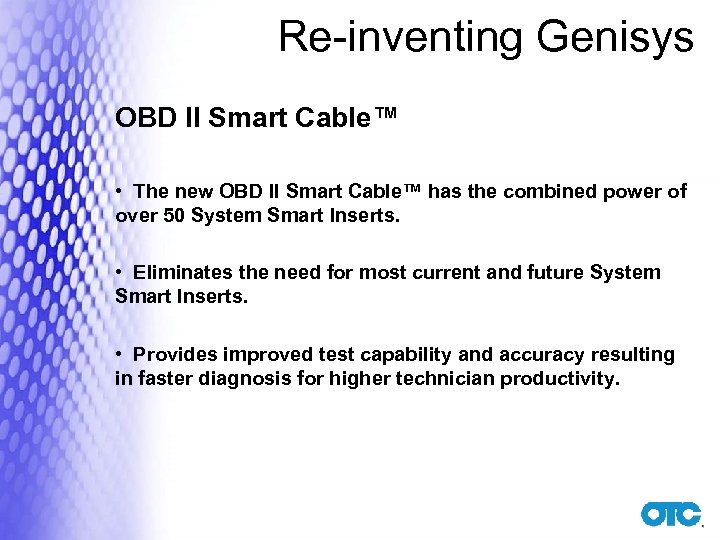 Re-inventing Genisys

OBD II Smart Cable™

• The new OBD II Smart Cable™ has the combined power of over 50 System Smart Inserts.

• Eliminates the need for most current and future System Smart Inserts.

• Provides improved test capability and accuracy resulting in faster diagnosis for higher technician productivity.

OTC